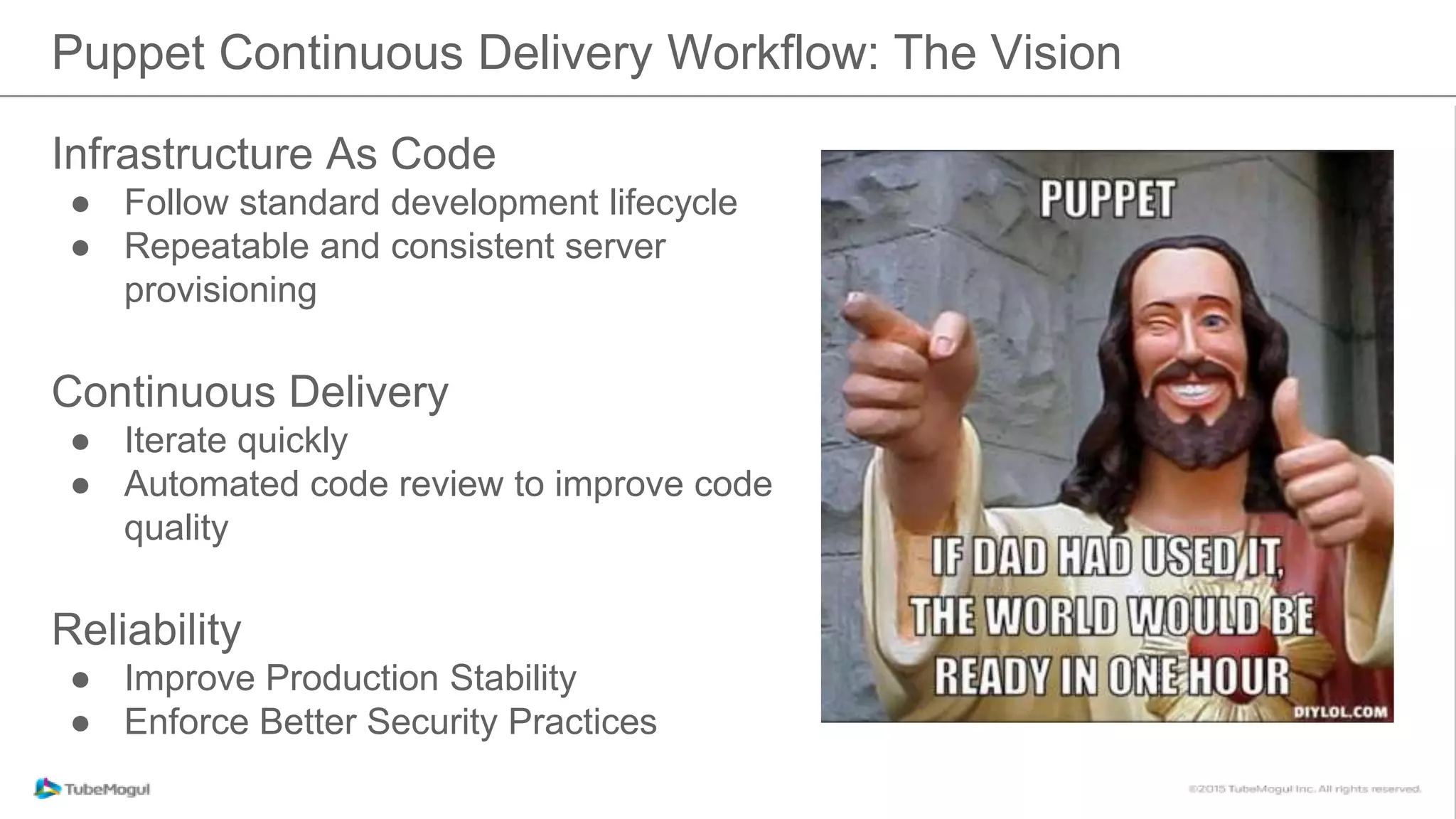 Puppet Continuous Delivery Workflow: The Vision

Infrastructure As Code
● Follow standard development lifecycle
● Repeatable and consistent server provisioning

Continuous Delivery
● Iterate quickly
● Automated code review to improve code quality

Reliability
● Improve Production Stability
● Enforce Better Security Practices

PUPPET

IF DAD HAD USED IT, THE WORLD WOULD BE READY IN ONE HOUR

DIYLOL.COM

TubeMogul

©2015 TubeMogul Inc. All rights reserved.